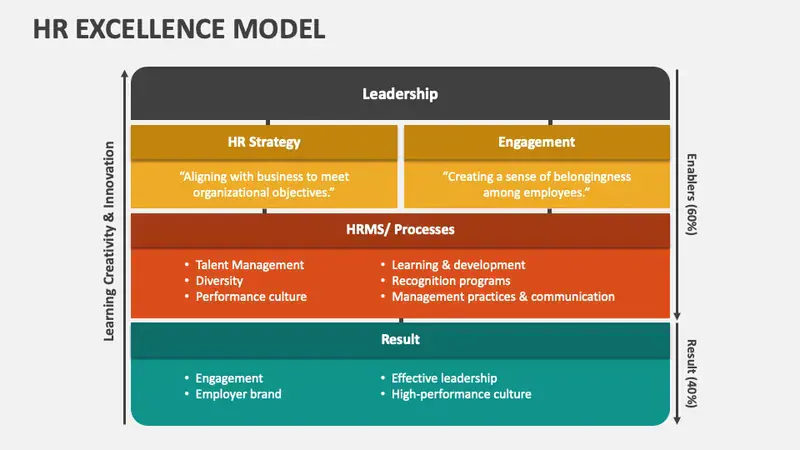 HR EXCELLENCE MODEL

Learning Creativity & Innovation

Leadership

HR Strategy

"Aligning with business to meet organizational objectives."

Engagement

"Creating a sense of belongingness among employees."

HRMS/ Processes

• Talent Management
• Diversity
• Performance culture

• Learning & development
• Recognition programs
• Management practices & communication

Result

• Engagement
• Employer brand

• Effective leadership
• High-performance culture

Enablers (60%)

Result (40%)